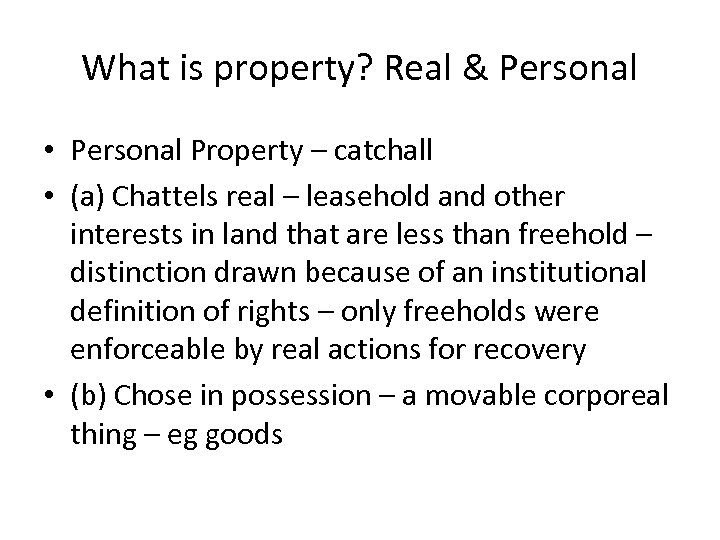 What is property? Real & Personal

• Personal Property – catchall
• (a) Chattels real – leasehold and other interests in land that are less than freehold – distinction drawn because of an institutional definition of rights – only freeholds were enforceable by real actions for recovery
• (b) Chose in possession – a movable corporeal thing – eg goods